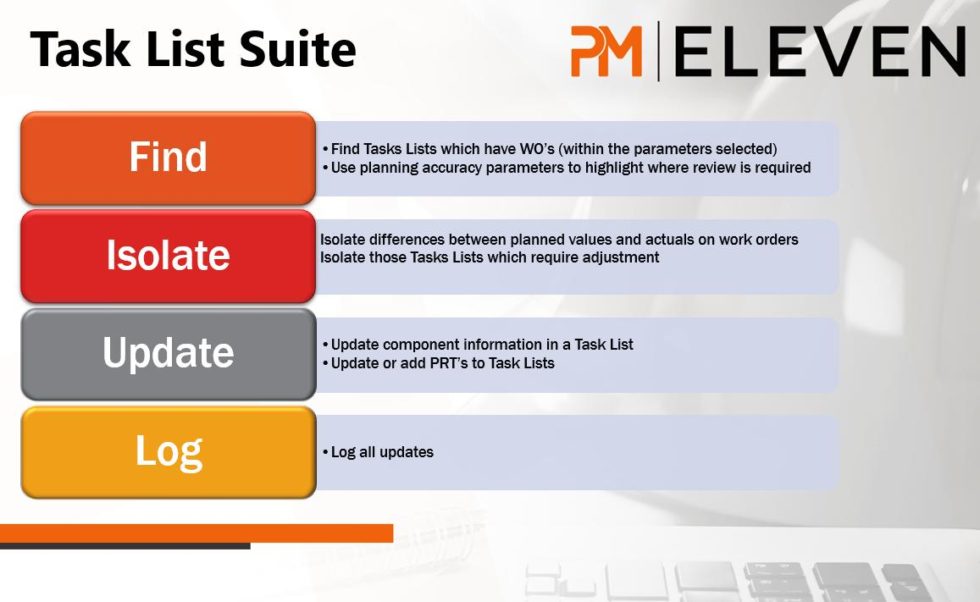 Task List Suite

PM | ELEVEN

Find

• Find Tasks Lists which have WO's (within the parameters selected)
• Use planning accuracy parameters to highlight where review is required

Isolate

Isolate differences between planned values and actuals on work orders
Isolate those Tasks Lists which require adjustment

Update

• Update component information in a Task List
• Update or add PRT's to Task Lists

Log

• Log all updates